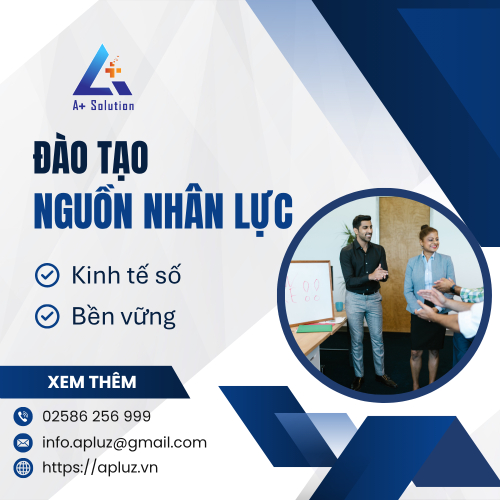 A+ Solution

ĐÀO TẠO
NGUỒN NHÂN LỰC

Kinh tế số
Bền vững

XEM THÊM

02586 256 999
info.apluz@gmail.com
https://apluz.vn